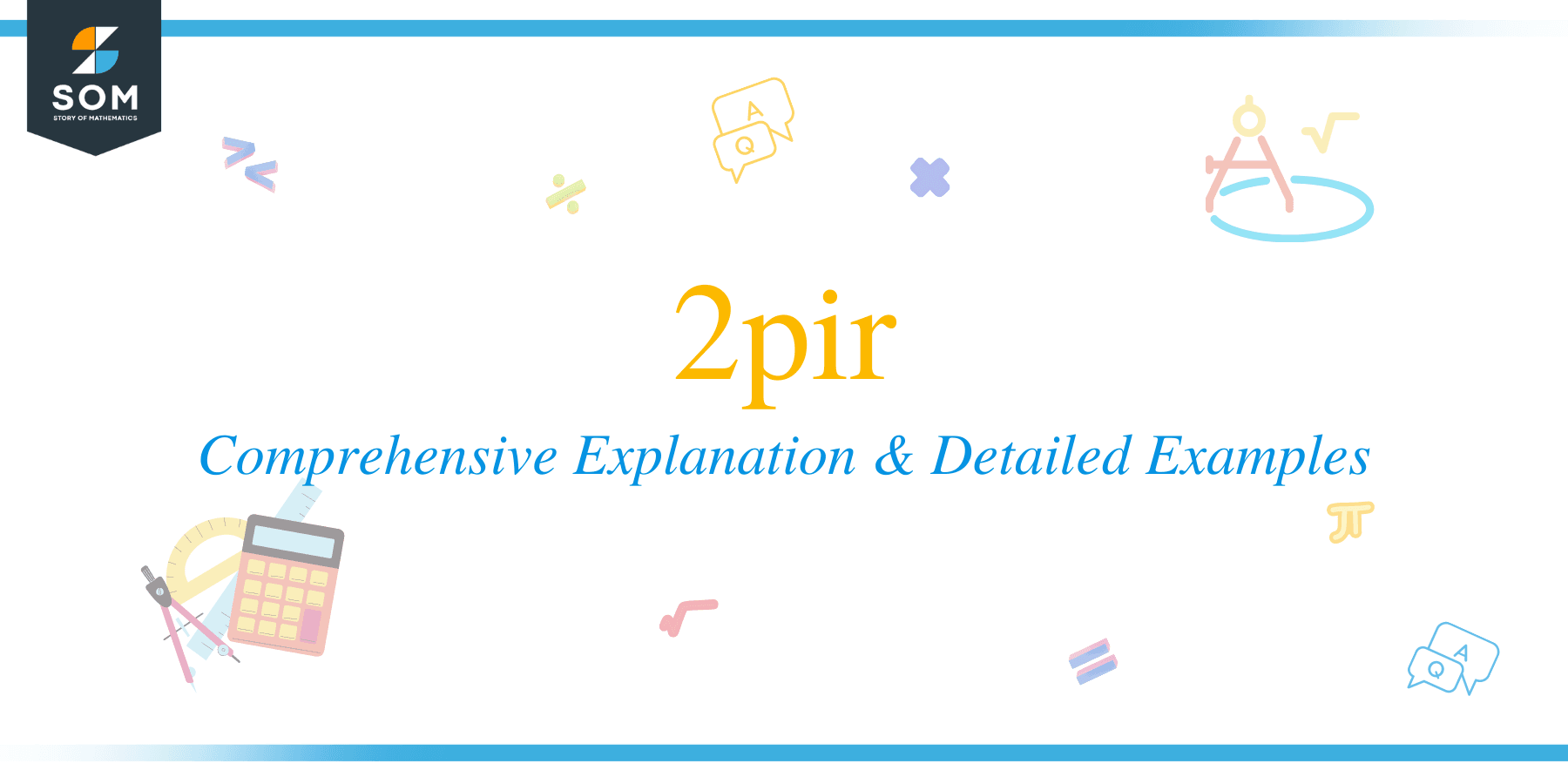 SOM
STORY OF MATHEMATICS

A
Q

2pir

Comprehensive Explanation & Detailed Examples

A
Q